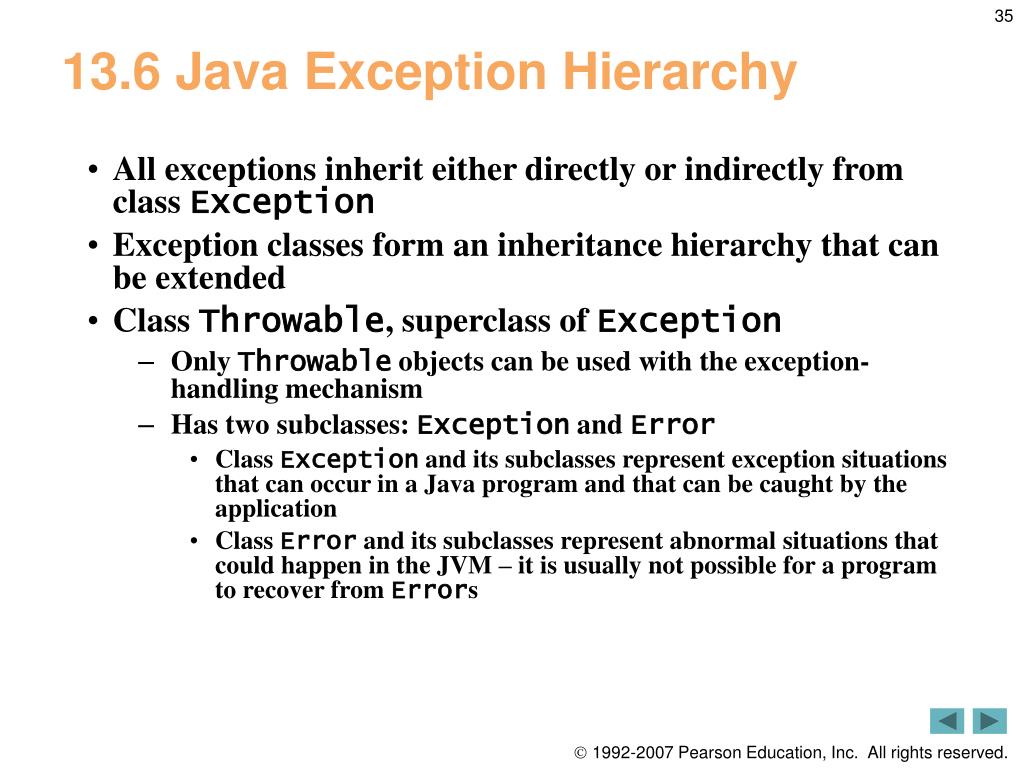 35

13.6 Java Exception Hierarchy

• All exceptions inherit either directly or indirectly from class Exception
• Exception classes form an inheritance hierarchy that can be extended
• Class Throwable, superclass of Exception
– Only Throwable objects can be used with the exception-handling mechanism
– Has two subclasses: Exception and Error
• Class Exception and its subclasses represent exception situations that can occur in a Java program and that can be caught by the application
• Class Error and its subclasses represent abnormal situations that could happen in the JVM – it is usually not possible for a program to recover from Errors

© 1992-2007 Pearson Education, Inc. All rights reserved.